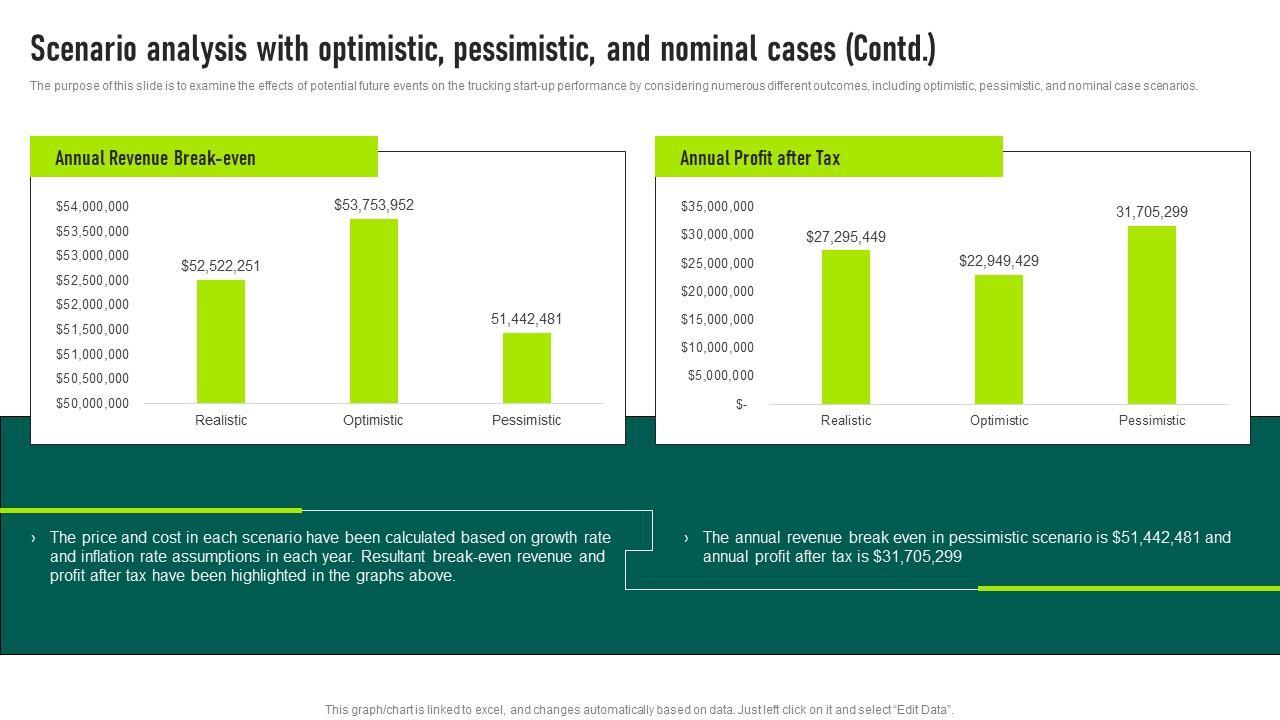 Scenario analysis with optimistic, pessimistic, and nominal cases (Contd.)

The purpose of this slide is to examine the effects of potential future events on the trucking start-up performance by considering numerous different outcomes, including optimistic, pessimistic, and nominal case scenarios.

Annual Revenue Break-even

$54,000,000
$53,500,000
$53,000,000
$52,500,000
$52,000,000
$51,500,000
$51,000,000
$50,500,000
$50,000,000

$52,522,251
$53,753,952
51,442,481

Realistic
Optimistic
Pessimistic

Annual Profit after Tax

$35,000,000
$30,000,000
$25,000,000
$20,000,000
$15,000,000
$10,000,000
$5,000,000
$-

$27,295,449
$22,949,429
31,705,299

Realistic
Optimistic
Pessimistic

› The price and cost in each scenario have been calculated based on growth rate and inflation rate assumptions in each year. Resultant break-even revenue and profit after tax have been highlighted in the graphs above.

› The annual revenue break even in pessimistic scenario is $51,442,481 and annual profit after tax is $31,705,299

This graph/chart is linked to excel, and changes automatically based on data. Just left click on it and select "Edit Data".